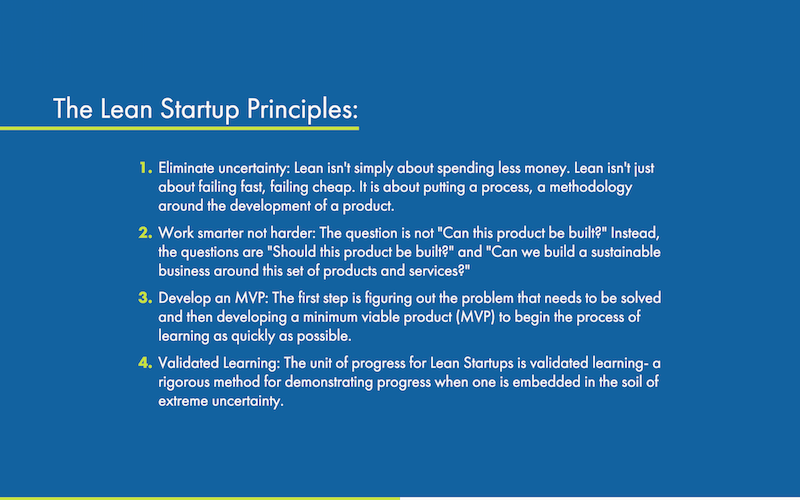 The Lean Startup Principles:

1. Eliminate uncertainty: Lean isn't simply about spending less money. Lean isn't just about failing fast, failing cheap. It is about putting a process, a methodology around the development of a product.

2. Work smarter not harder: The question is not "Can this product be built?" Instead, the questions are "Should this product be built?" and "Can we build a sustainable business around this set of products and services?"

3. Develop an MVP: The first step is figuring out the problem that needs to be solved and then developing a minimum viable product (MVP) to begin the process of learning as quickly as possible.

4. Validated Learning: The unit of progress for Lean Startups is validated learning- a rigorous method for demonstrating progress when one is embedded in the soil of extreme uncertainty.